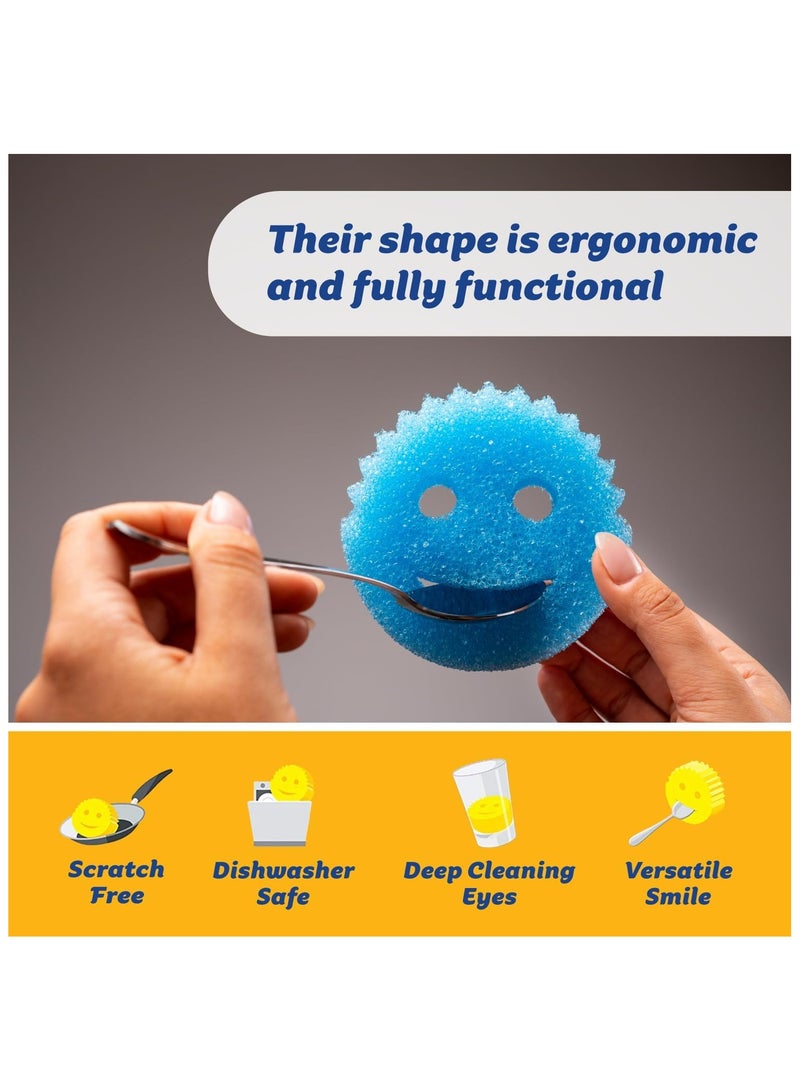 Their shape is ergonomic and fully functional

Scratch Free

Dishwasher Safe

Deep Cleaning Eyes

Versatile Smile